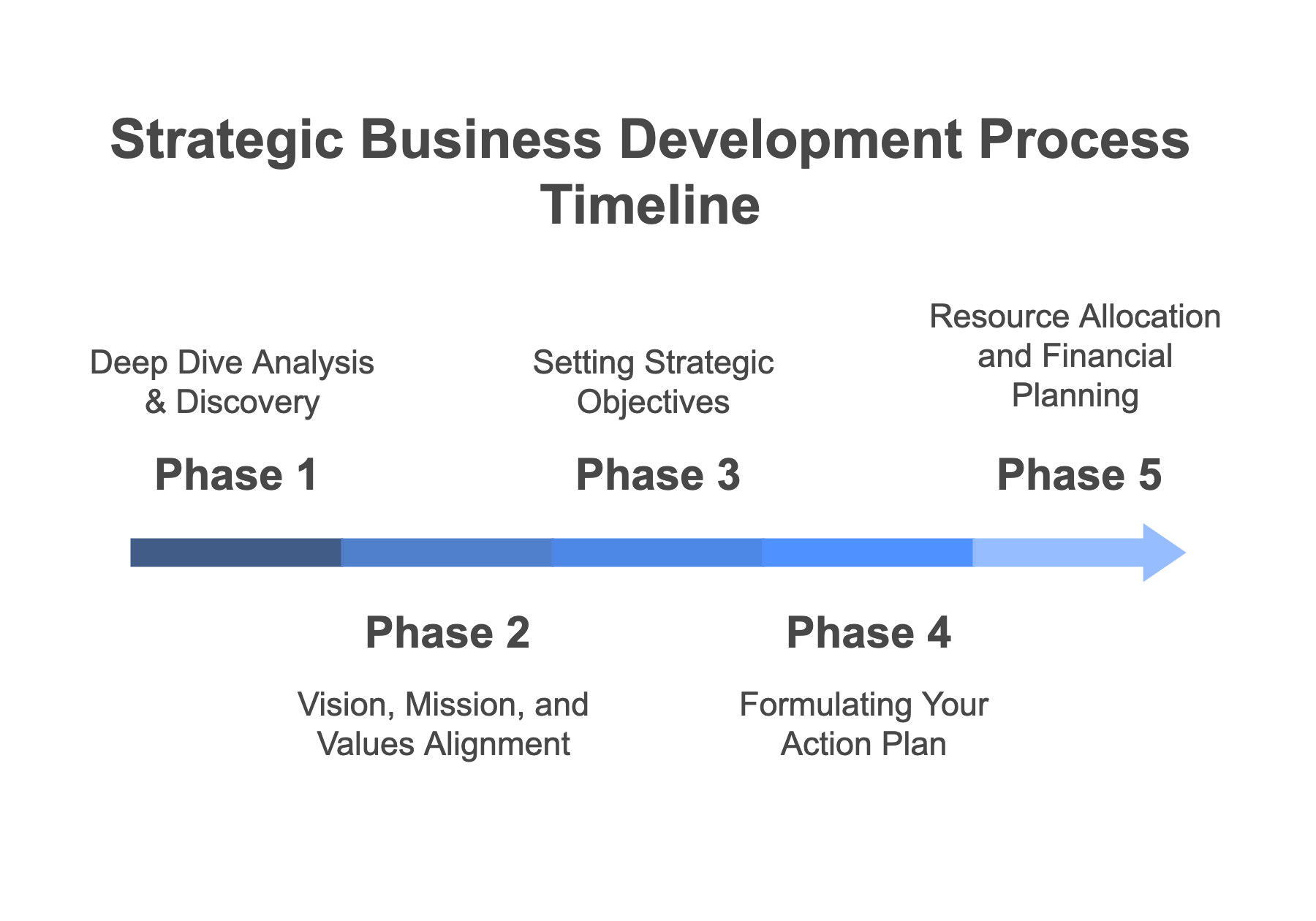 Strategic Business Development Process Timeline

Deep Dive Analysis & Discovery

Phase 1

Phase 2

Vision, Mission, and Values Alignment

Setting Strategic Objectives

Phase 3

Phase 4

Formulating Your Action Plan

Resource Allocation and Financial Planning

Phase 5